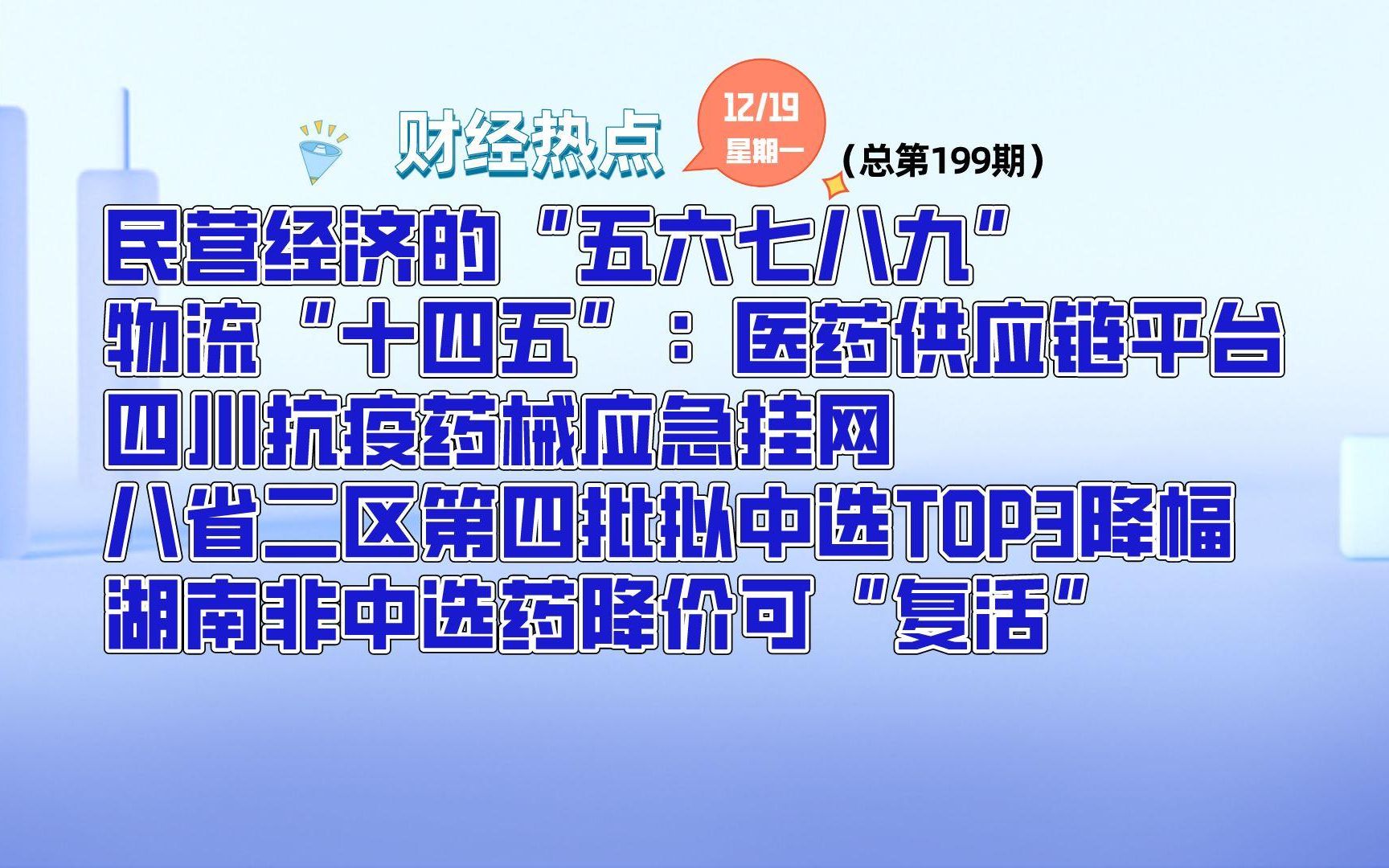 财经热点

12/19
星期一

（总第199期）

民营经济的“五六七八九”
物流“十四五”：医药供应链平台
四川抗疫药械应急挂网
八省二区第四批拟中选TOP3降幅
湖南非中选药降价可“复活”